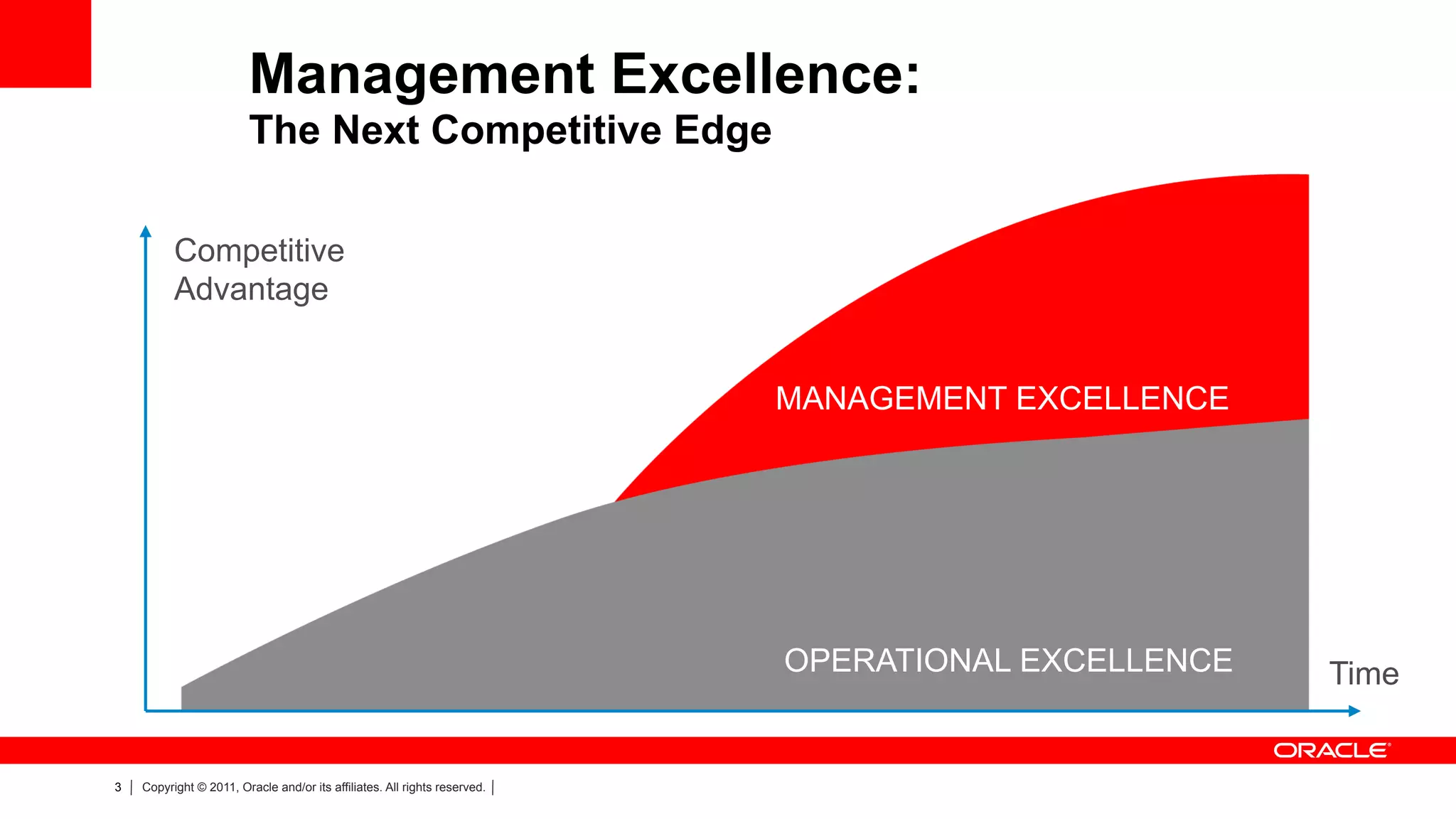 Management Excellence:
The Next Competitive Edge

Competitive Advantage

MANAGEMENT EXCELLENCE

OPERATIONAL EXCELLENCE

Time

ORACLE

3 | Copyright © 2011, Oracle and/or its affiliates. All rights reserved. |